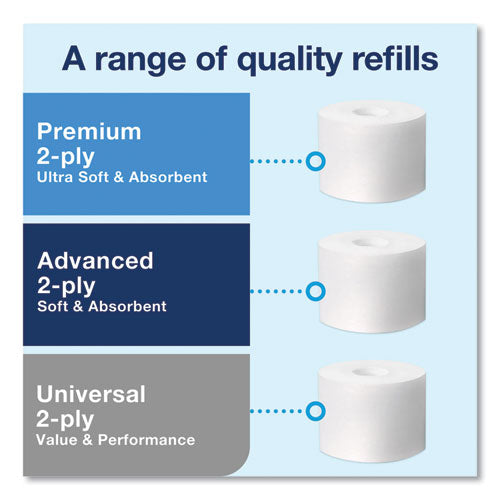 A range of quality refills

Premium
2-ply
Ultra Soft & Absorbent

Advanced
2-ply
Soft & Absorbent

Universal
2-ply
Value & Performance